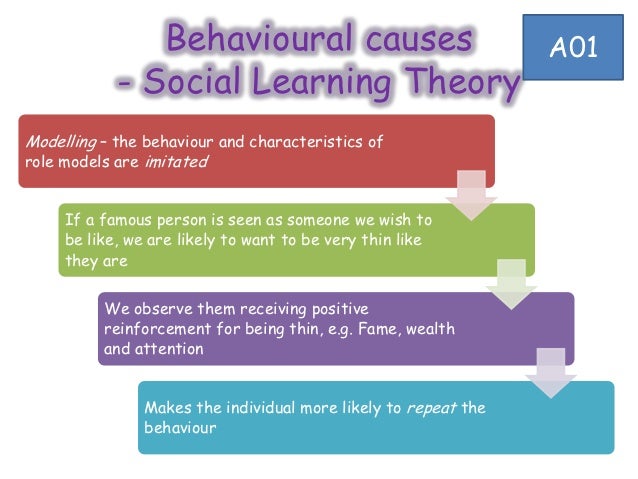 Behavioural causes
- Social Learning Theory

A01

Modelling – the behaviour and characteristics of role models are imitated

If a famous person is seen as someone we wish to be like, we are likely to want to be very thin like they are

We observe them receiving positive reinforcement for being thin, e.g. Fame, wealth and attention

Makes the individual more likely to repeat the behaviour